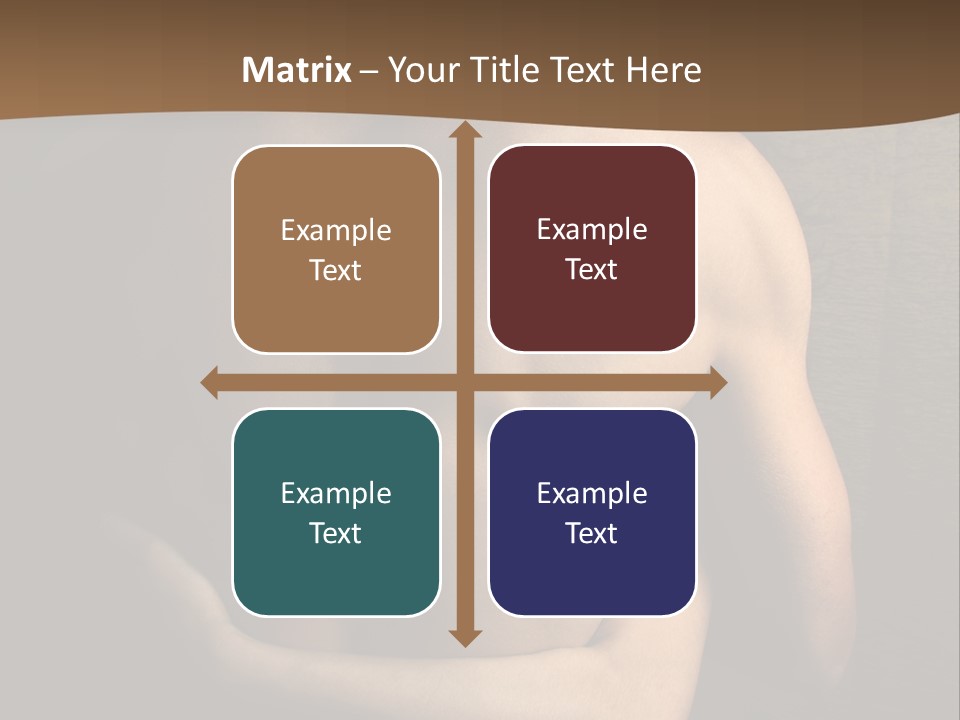 Matrix – Your Title Text Here

Example Text

Example Text

Example Text

Example Text